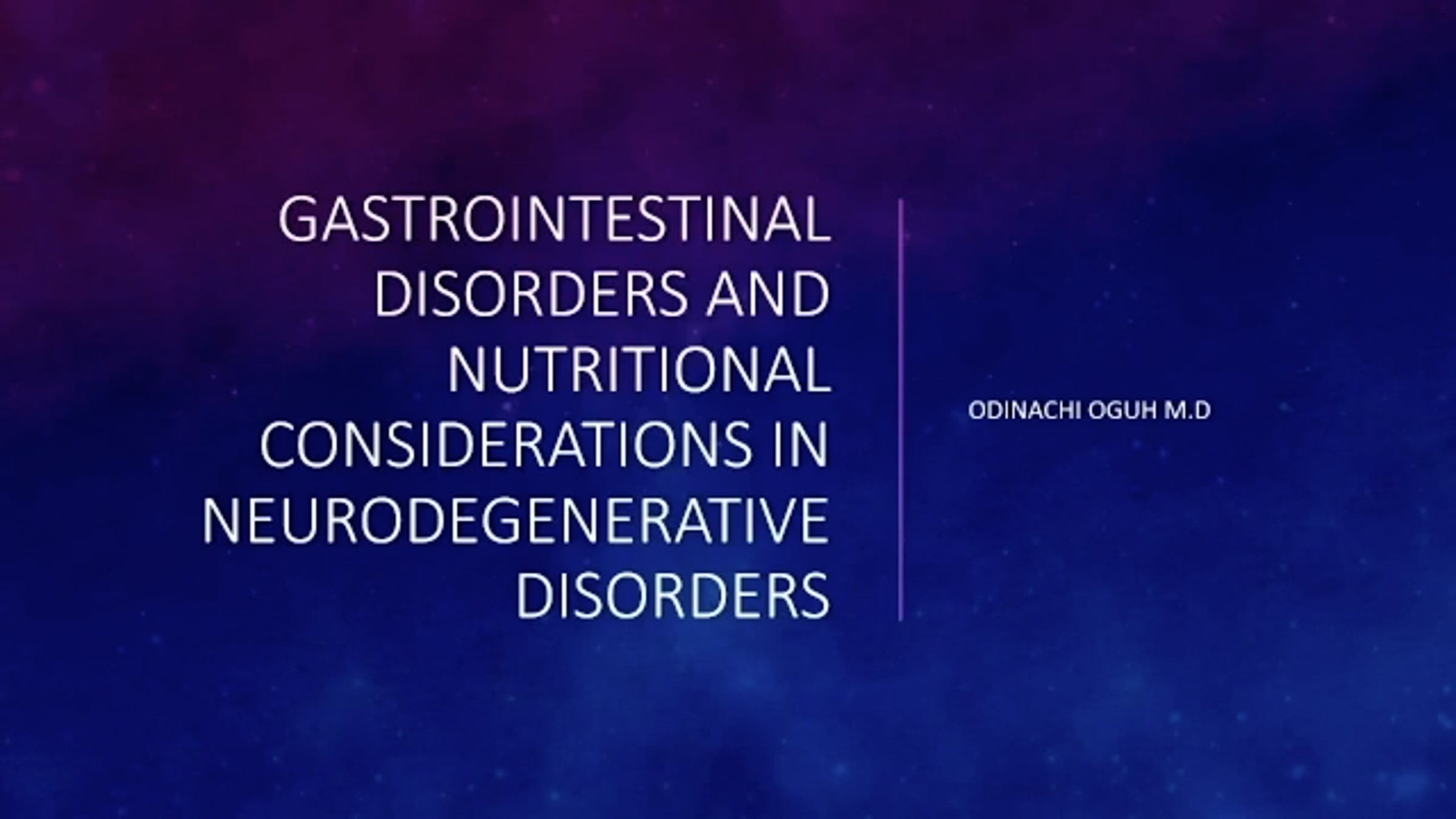 GASTROINTESTINAL DISORDERS AND NUTRITIONAL CONSIDERATIONS IN NEURODEGENERATIVE DISORDERS

ODINACHI OGUH M.D